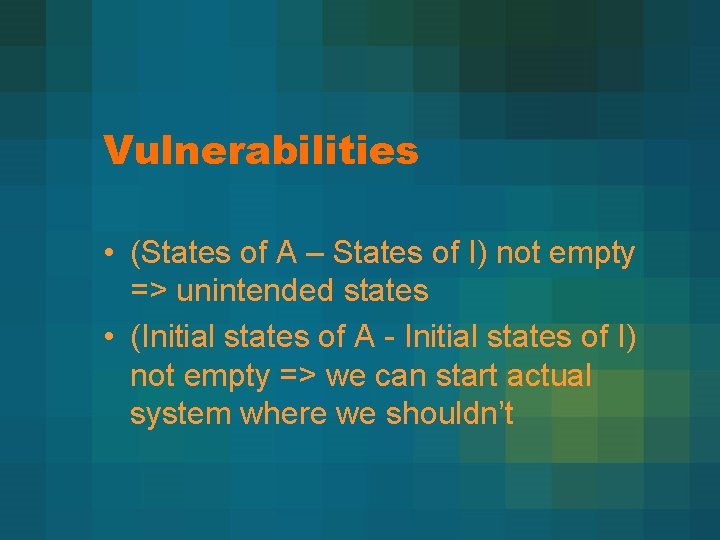 Vulnerabilities

• (States of A – States of I) not empty => unintended states
• (Initial states of A - Initial states of I) not empty => we can start actual system where we shouldn’t